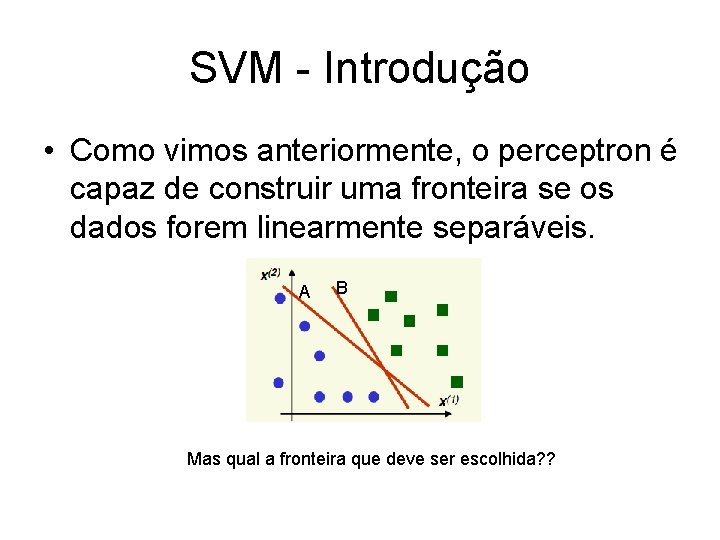 SVM - Introdução

• Como vimos anteriormente, o perceptron é capaz de construir uma fronteira se os dados forem linearmente separáveis.

$x^{(2)}$
A
B
$x^{(1)}$

Mas qual a fronteira que deve ser escolhida??